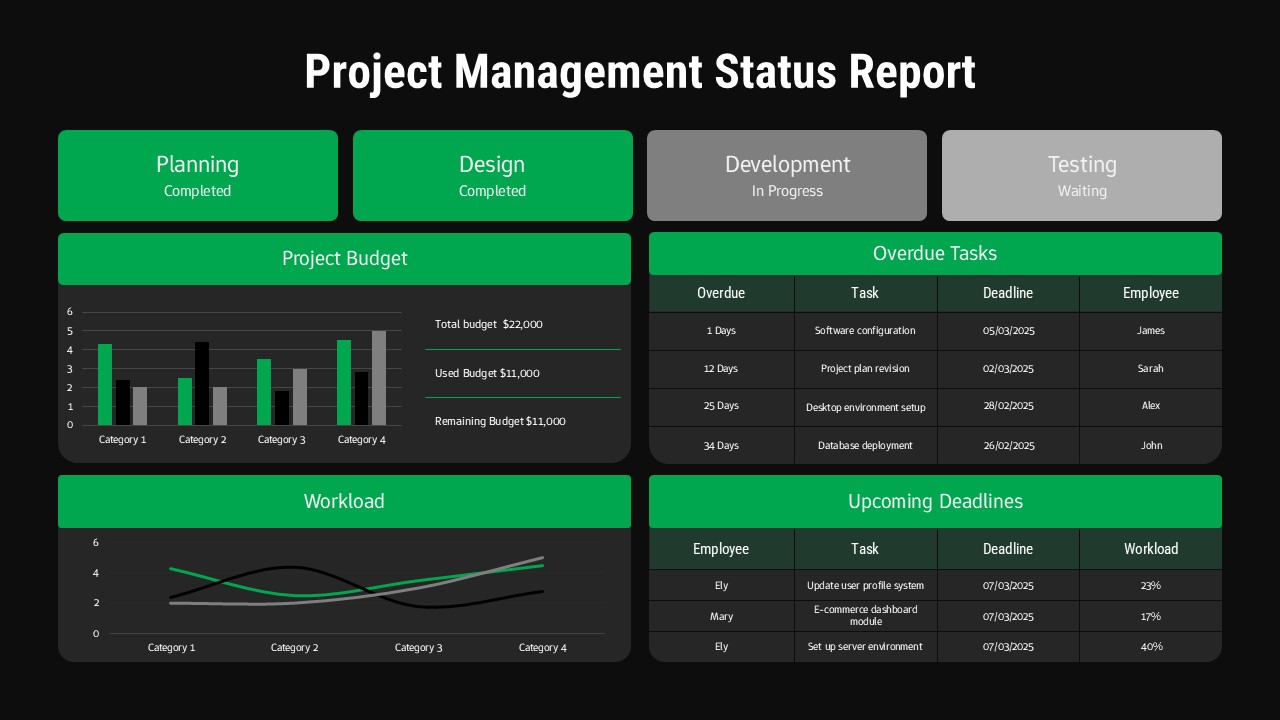 Project Management Status Report

Planning
Completed

Design
Completed

Development
In Progress

Testing
Waiting

Project Budget

6
5
4
3
2
1
0
Category 1
Category 2
Category 3
Category 4

Total budget $22,000

Used Budget $11,000

Remaining Budget $11,000

Overdue Tasks

| Overdue | Task | Deadline | Employee |
|---|---|---|---|
| 1 Days | Software configuration | 05/03/2025 | James |
| 12 Days | Project plan revision | 02/03/2025 | Sarah |
| 25 Days | Desktop environment setup | 28/02/2025 | Alex |
| 34 Days | Database deployment | 26/02/2025 | John |

Workload

6
4
2
0
Category 1
Category 2
Category 3
Category 4

Upcoming Deadlines

| Employee | Task | Deadline | Workload |
|---|---|---|---|
| Ely | Update user profile system | 07/03/2025 | 23% |
| Mary | E-commerce dashboard module | 07/03/2025 | 17% |
| Ely | Set up server environment | 07/03/2025 | 40% |